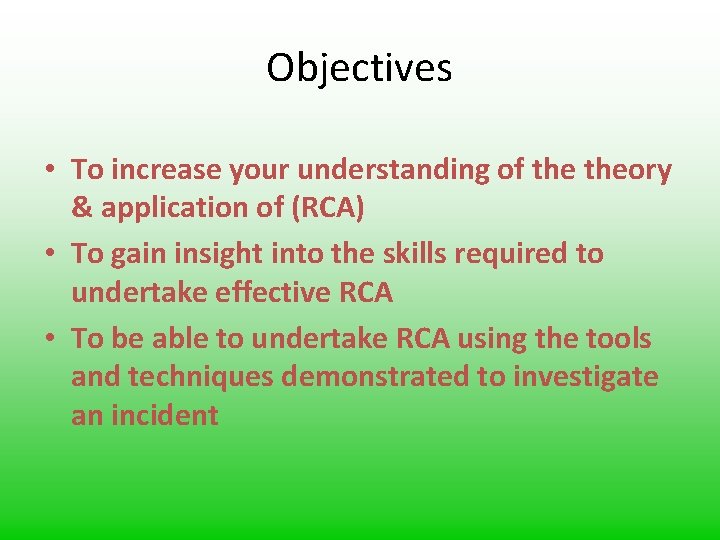 Objectives

• To increase your understanding of the theory & application of (RCA)
• To gain insight into the skills required to undertake effective RCA
• To be able to undertake RCA using the tools and techniques demonstrated to investigate an incident